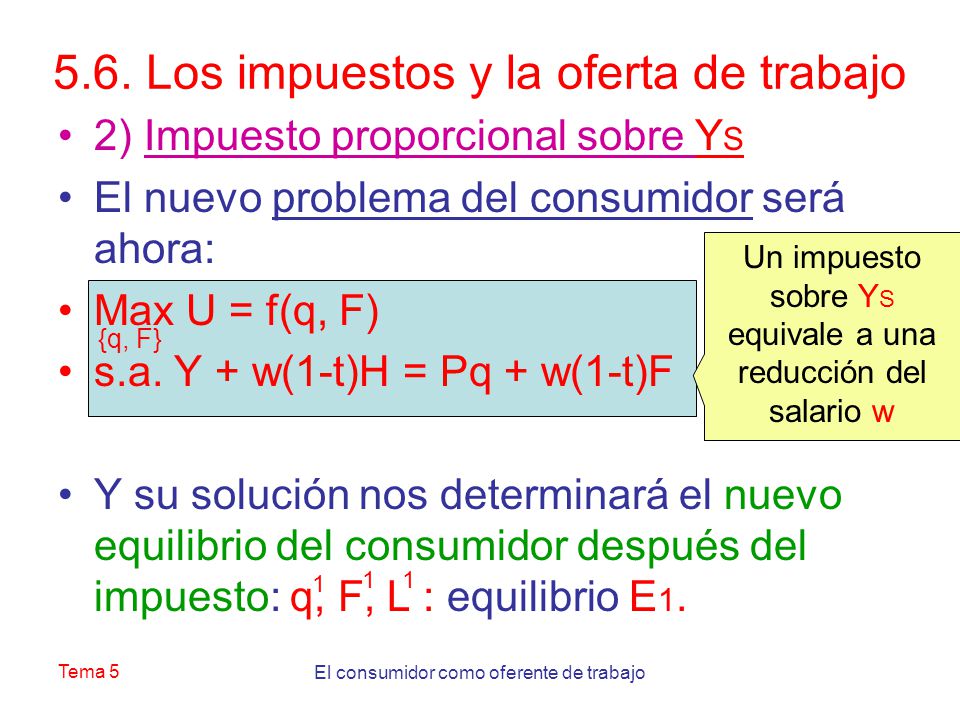 5.6. Los impuestos y la oferta de trabajo

• 2) Impuesto proporcional sobre $Y_S$

• El nuevo problema del consumidor será ahora:

• Max U = f(q, F)
{q, F}

• s.a. Y + w(1-t)H = Pq + w(1-t)F

Un impuesto sobre $Y_S$ equivale a una reducción del salario w

• Y su solución nos determinará el nuevo equilibrio del consumidor después del impuesto: $q^1$, $F^1$, $L^1$ : equilibrio $E_1$.

Tema 5

El consumidor como oferente de trabajo